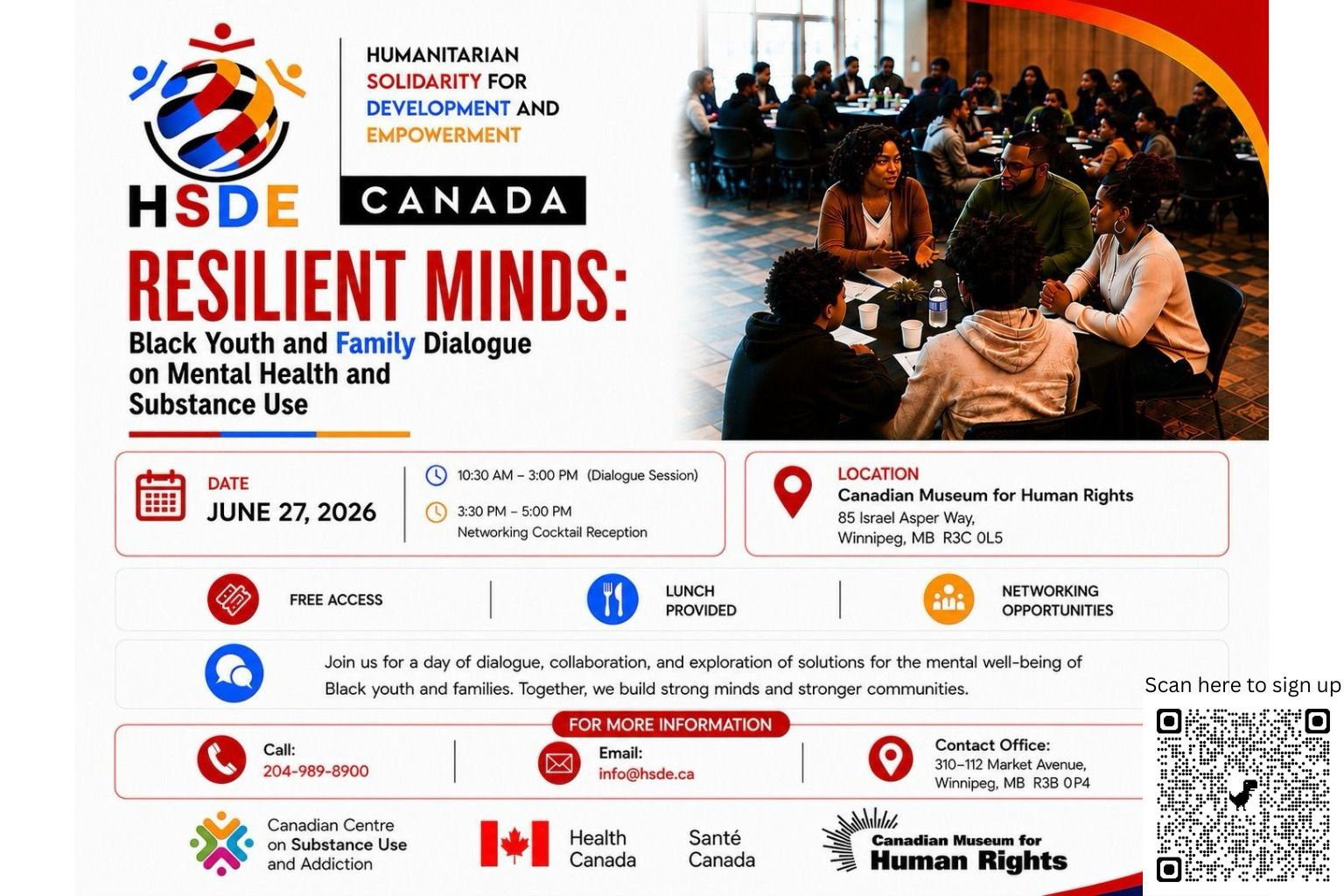 HSDE

HUMANITARIAN SOLIDARITY FOR DEVELOPMENT AND EMPOWERMENT

CANADA

RESILIENT MINDS:

Black Youth and Family Dialogue on Mental Health and Substance Use

DATE
JUNE 27, 2026

10:30 AM – 3:00 PM (Dialogue Session)

3:30 PM – 5:00 PM
Networking Cocktail Reception

LOCATION
Canadian Museum for Human Rights
85 Israel Asper Way,
Winnipeg, MB R3C 0L5

FREE ACCESS

LUNCH PROVIDED

NETWORKING OPPORTUNITIES

Join us for a day of dialogue, collaboration, and exploration of solutions for the mental well-being of Black youth and families. Together, we build strong minds and stronger communities.

FOR MORE INFORMATION

Call:
204-989-8900

Email:
info@hsde.ca

Contact Office:
310–112 Market Avenue,
Winnipeg, MB R3B 0P4

Canadian Centre on Substance Use and Addiction

Health Canada

Santé Canada

Canadian Museum for Human Rights

Scan here to sign up